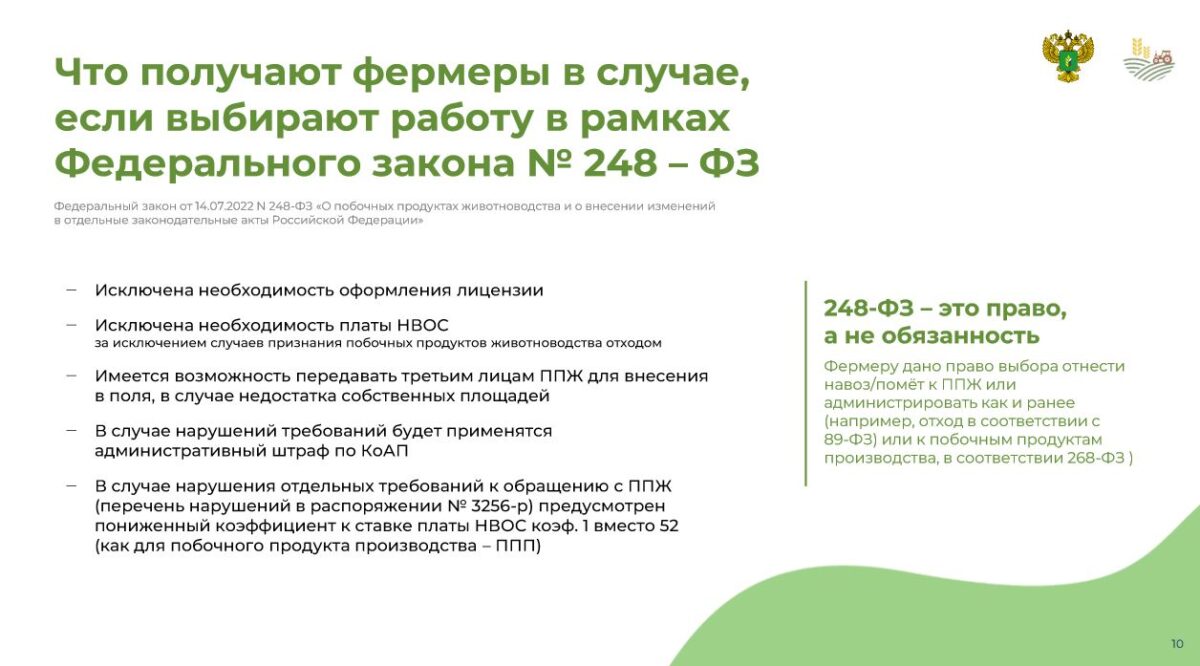 Что получают фермеры в случае, если выбирают работу в рамках Федерального закона № 248 – ФЗ

Федеральный закон от 14.07.2022 N 248-ФЗ «О побочных продуктах животноводства и о внесении изменений в отдельные законодательные акты Российской Федерации»

– Исключена необходимость оформления лицензии

– Исключена необходимость платы НВОС
за исключением случаев признания побочных продуктов животноводства отходом

– Имеется возможность передавать третьим лицам ППЖ для внесения в поля, в случае недостатка собственных площадей

– В случае нарушений требований будет применятся административный штраф по КоАП

– В случае нарушения отдельных требований к обращению с ППЖ (перечень нарушений в распоряжении № 3256-р) предусмотрен пониженный коэффициент к ставке платы НВОС коэф. 1 вместо 52 (как для побочного продукта производства – ППП)

248-ФЗ – это право, а не обязанность

Фермеру дано право выбора отнести навоз/помёт к ППЖ или администрировать как и ранее (например, отход в соответствии с 89-ФЗ) или к побочным продуктам производства, в соответствии 268-ФЗ )

10